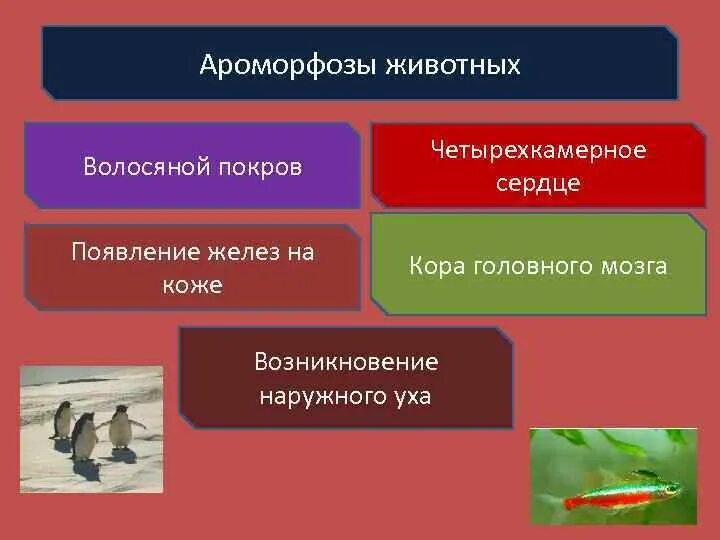 Ароморфозы животных

Волосяной покров

Четырехкамерное сердце

Появление желез на коже

Кора головного мозга

Возникновение наружного уха